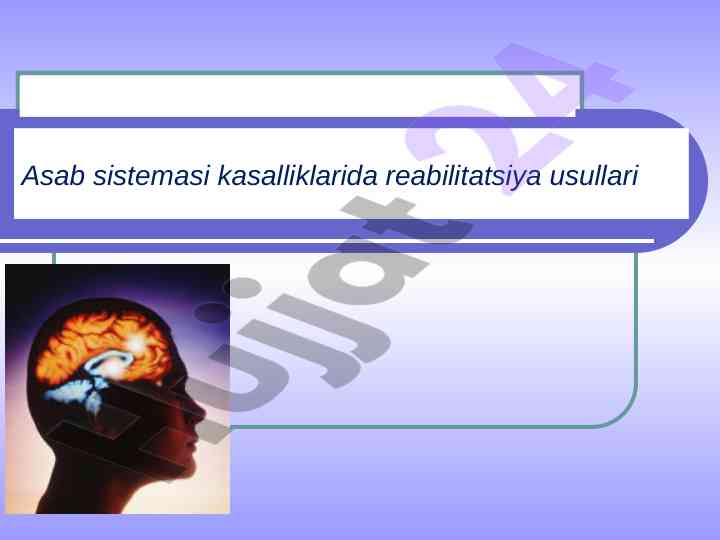 Asab sistemasi kasalliklarida reabilitatsiya usullari

Hujjat24